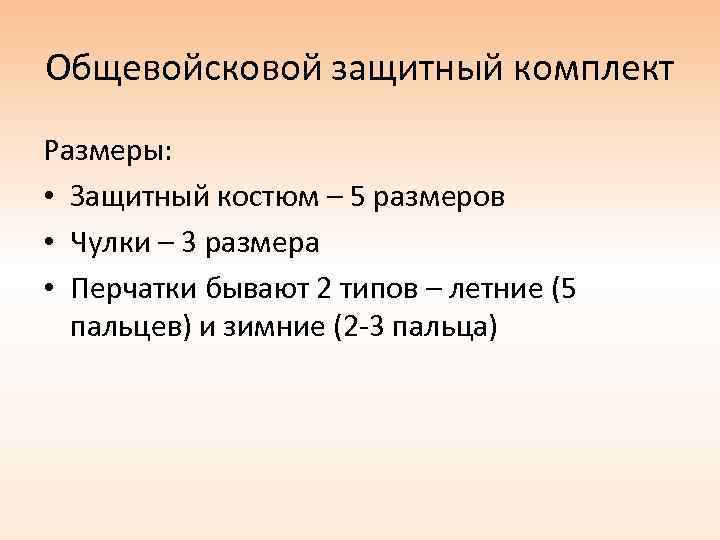 Общевойсковой защитный комплект

Размеры:

• Защитный костюм – 5 размеров
• Чулки – 3 размера
• Перчатки бывают 2 типов – летние (5 пальцев) и зимние (2-3 пальца)